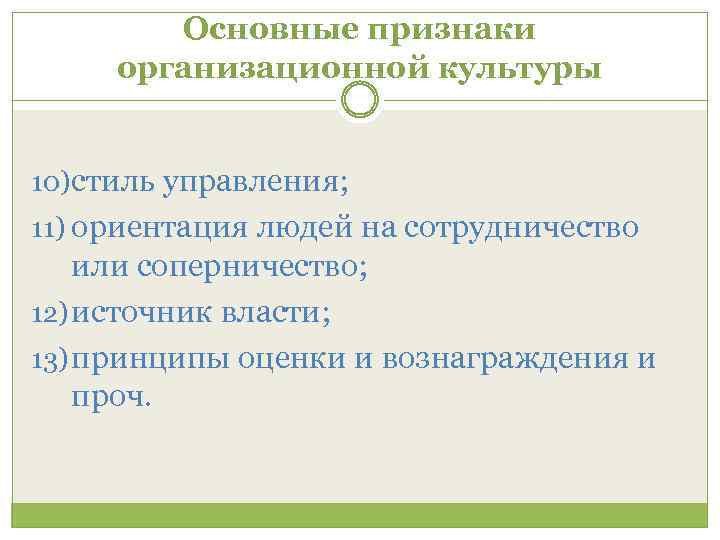 Основные признаки организационной культуры

10)стиль управления;

11) ориентация людей на сотрудничество или соперничество;

12)источник власти;

13)принципы оценки и вознаграждения и проч.